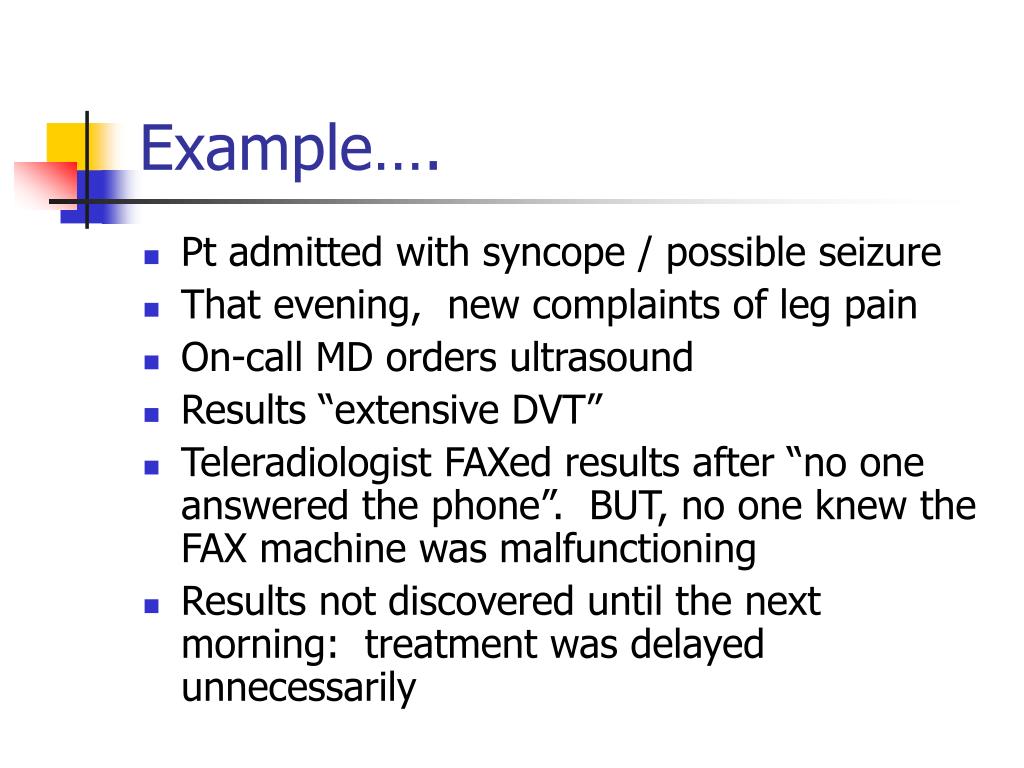 Example….

- Pt admitted with syncope / possible seizure
- That evening, new complaints of leg pain
- On-call MD orders ultrasound
- Results “extensive DVT”
- Teleradiologist FAXed results after “no one answered the phone”. BUT, no one knew the FAX machine was malfunctioning
- Results not discovered until the next morning: treatment was delayed unnecessarily